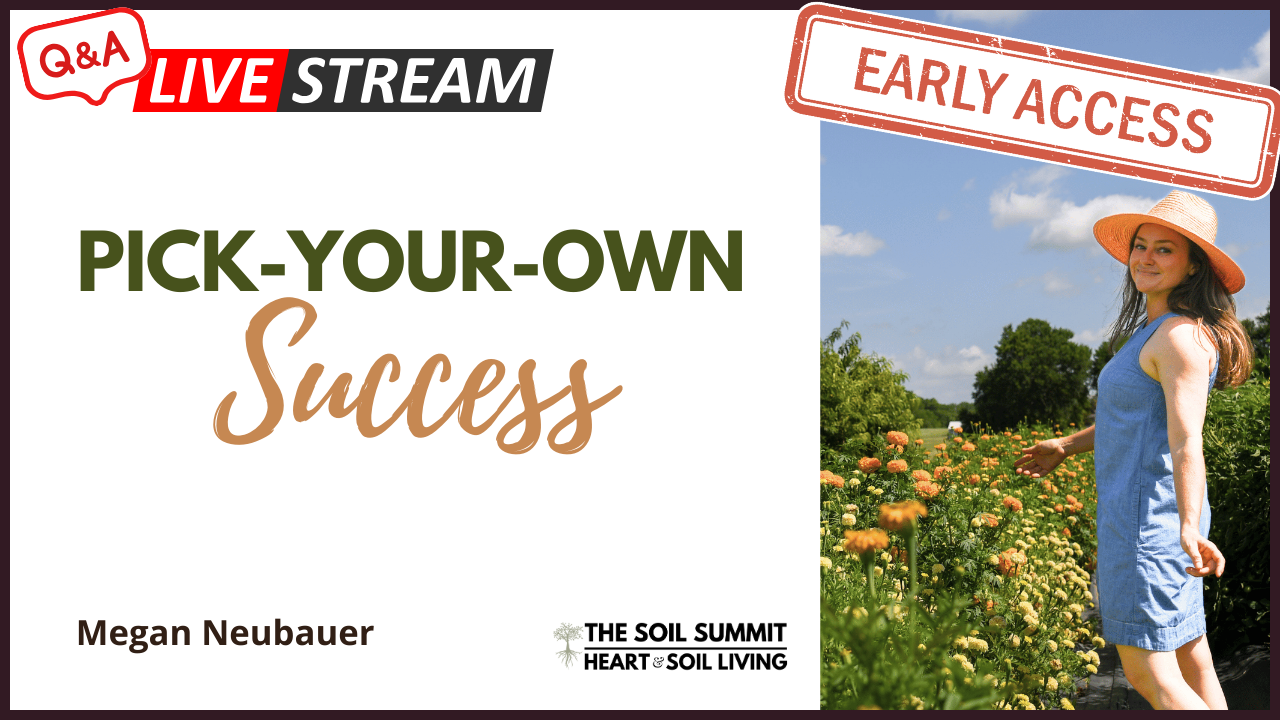 Q&A LIVE STREAM

EARLY ACCESS

PICK-YOUR-OWN

Success

Megan Neubauer

THE SOIL SUMMIT
HEART & SOIL LIVING